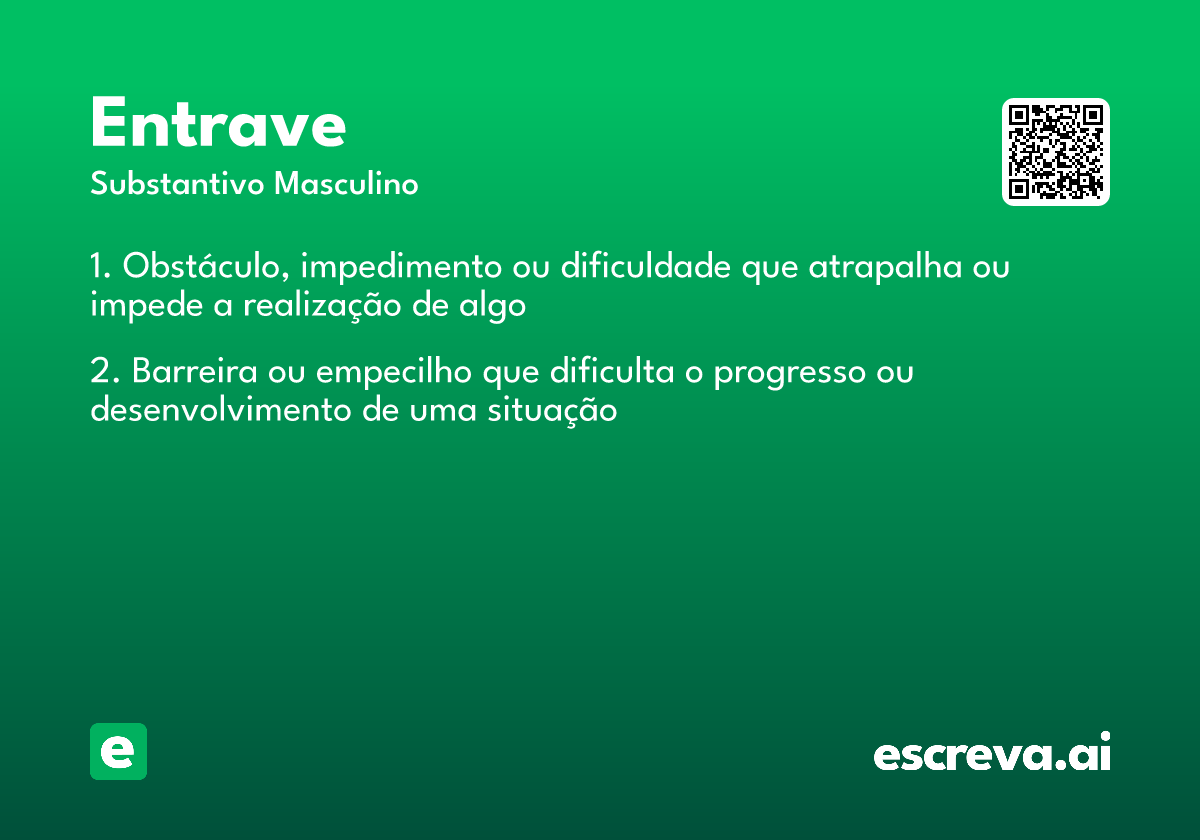 Entrave
Substantivo Masculino

1. Obstáculo, impedimento ou dificuldade que atrapalha ou impede a realização de algo

2. Barreira ou empecilho que dificulta o progresso ou desenvolvimento de uma situação

e

escreva.ai